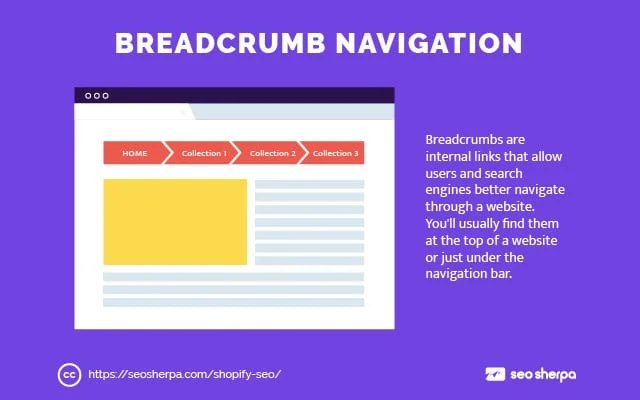 BREADCRUMB NAVIGATION

HOME
Collection 1
Collection 2
Collection 3

Breadcrumbs are internal links that allow users and search engines better navigate through a website. You'll usually find them at the top of a website or just under the navigation bar.

cc https://seosherpa.com/shopify-seo/

seo sherpa